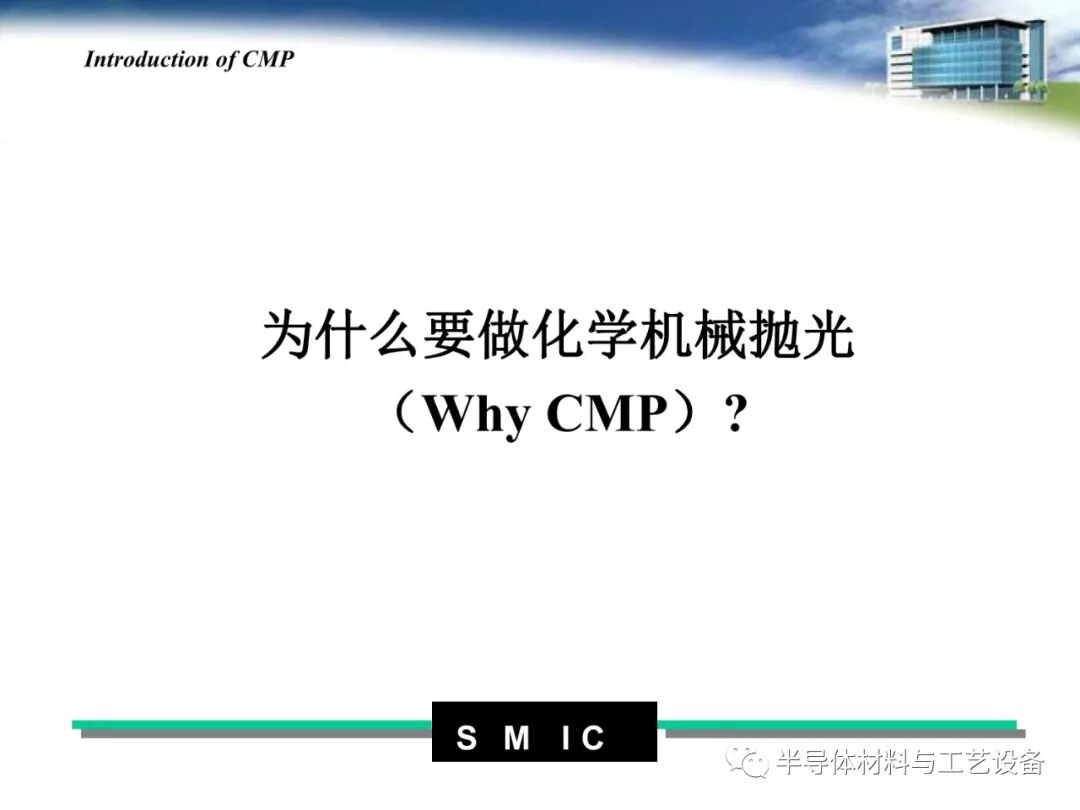 Introduction of CMP

为什么要做化学机械抛光
（Why CMP）？

S M IC

半导体材料与工艺设备